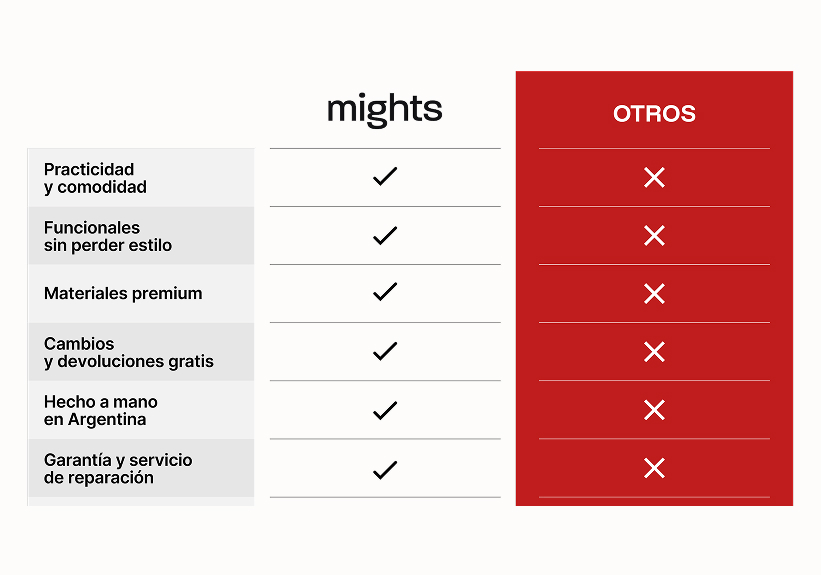 |  | mights | OTROS |
|---|---|---|
| Practicidad y comodidad | ✓ | ✕ |
| Funcionales sin perder estilo | ✓ | ✕ |
| Materiales premium | ✓ | ✕ |
| Cambios y devoluciones gratis | ✓ | ✕ |
| Hecho a mano en Argentina | ✓ | ✕ |
| Garantía y servicio de reparación | ✓ | ✕ |